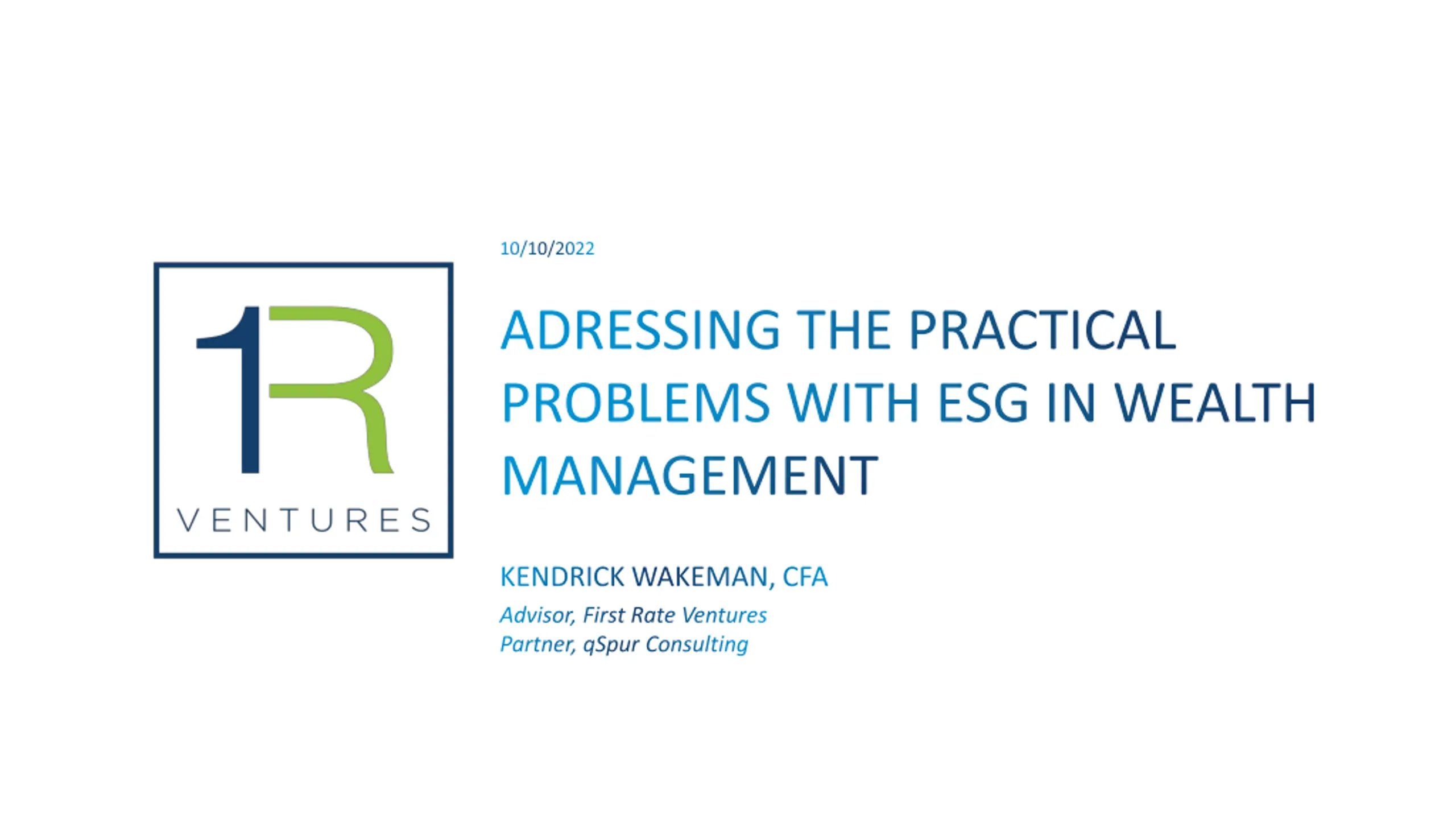 1R
VENTURES

10/10/2022

ADRESSING THE PRACTICAL PROBLEMS WITH ESG IN WEALTH MANAGEMENT

KENDRICK WAKEMAN, CFA
Advisor, First Rate Ventures
Partner, qSpur Consulting